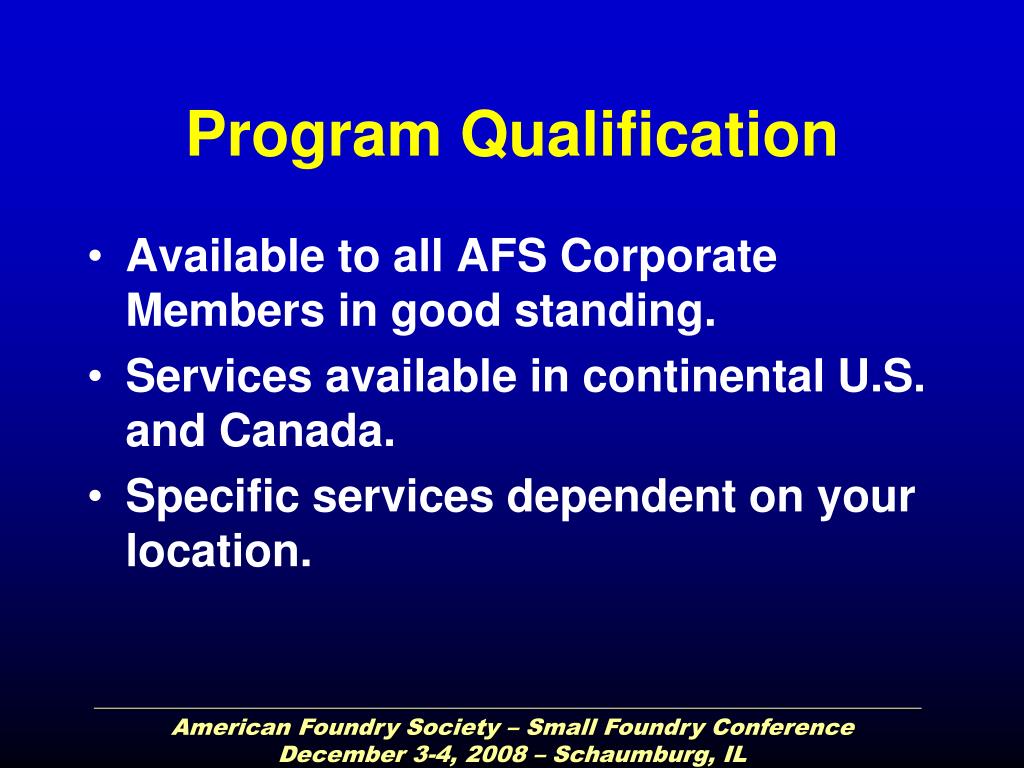 Program Qualification

• Available to all AFS Corporate Members in good standing.
• Services available in continental U.S. and Canada.
• Specific services dependent on your location.

American Foundry Society – Small Foundry Conference
December 3-4, 2008 – Schaumburg, IL